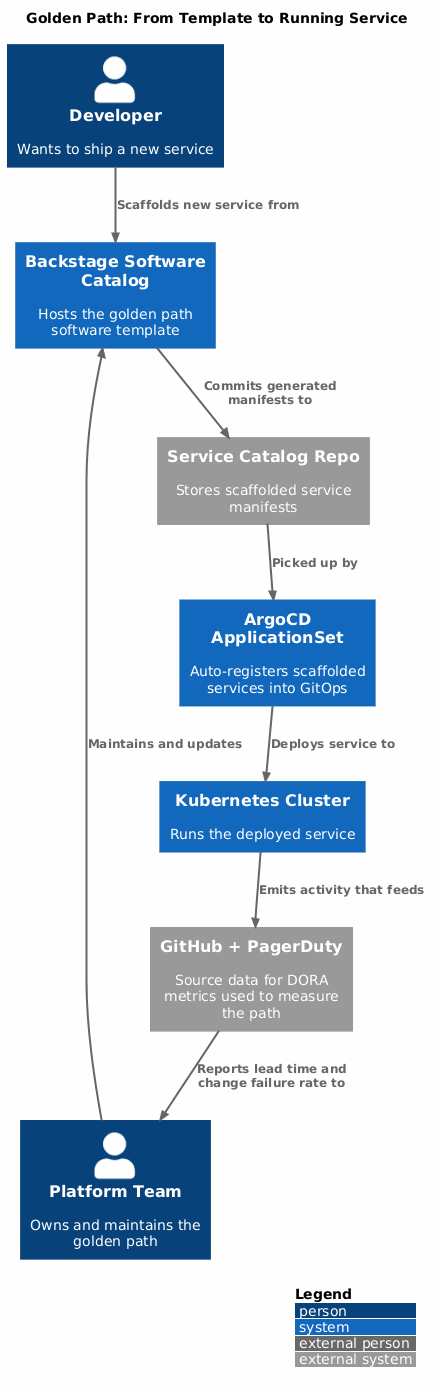 Golden Path: From Template to Running Service

Developer

Wants to ship a new service

Scaffolds new service from

Backstage Software Catalog

Hosts the golden path software template

Commits generated manifests to

Service Catalog Repo

Stores scaffolded service manifests

Picked up by

ArgoCD ApplicationSet

Auto-registers scaffolded services into GitOps

Maintains and updates

Deploys service to

Kubernetes Cluster

Runs the deployed service

Emits activity that feeds

GitHub + PagerDuty

Source data for DORA metrics used to measure the path

Reports lead time and change failure rate to

Platform Team

Owns and maintains the golden path

Legend
person
system
external person
external system